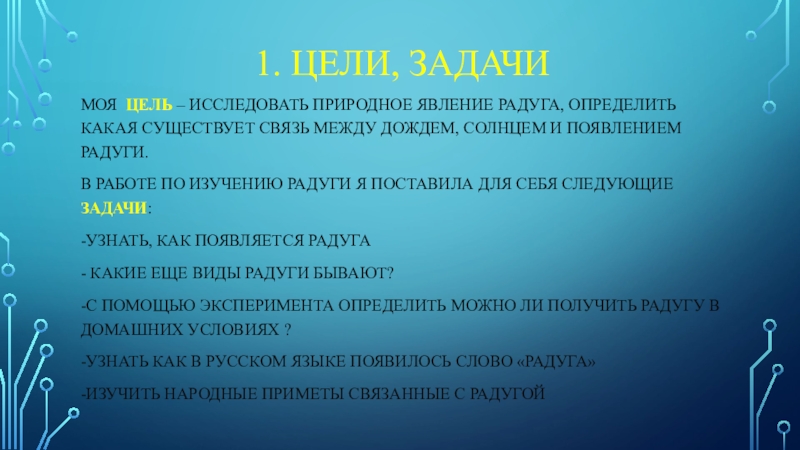 1. ЦЕЛИ, ЗАДАЧИ

МОЯ ЦЕЛЬ – ИССЛЕДОВАТЬ ПРИРОДНОЕ ЯВЛЕНИЕ РАДУГА, ОПРЕДЕЛИТЬ КАКАЯ СУЩЕСТВУЕТ СВЯЗЬ МЕЖДУ ДОЖДЕМ, СОЛНЦЕМ И ПОЯВЛЕНИЕМ РАДУГИ.

В РАБОТЕ ПО ИЗУЧЕНИЮ РАДУГИ Я ПОСТАВИЛА ДЛЯ СЕБЯ СЛЕДУЮЩИЕ ЗАДАЧИ:

-УЗНАТЬ, КАК ПОЯВЛЯЕТСЯ РАДУГА

- КАКИЕ ЕЩЕ ВИДЫ РАДУГИ БЫВАЮТ?

-С ПОМОЩЬЮ ЭКСПЕРИМЕНТА ОПРЕДЕЛИТЬ МОЖНО ЛИ ПОЛУЧИТЬ РАДУГУ В ДОМАШНИХ УСЛОВИЯХ ?

-УЗНАТЬ КАК В РУССКОМ ЯЗЫКЕ ПОЯВИЛОСЬ СЛОВО «РАДУГА»

-ИЗУЧИТЬ НАРОДНЫЕ ПРИМЕТЫ СВЯЗАННЫЕ С РАДУГОЙ